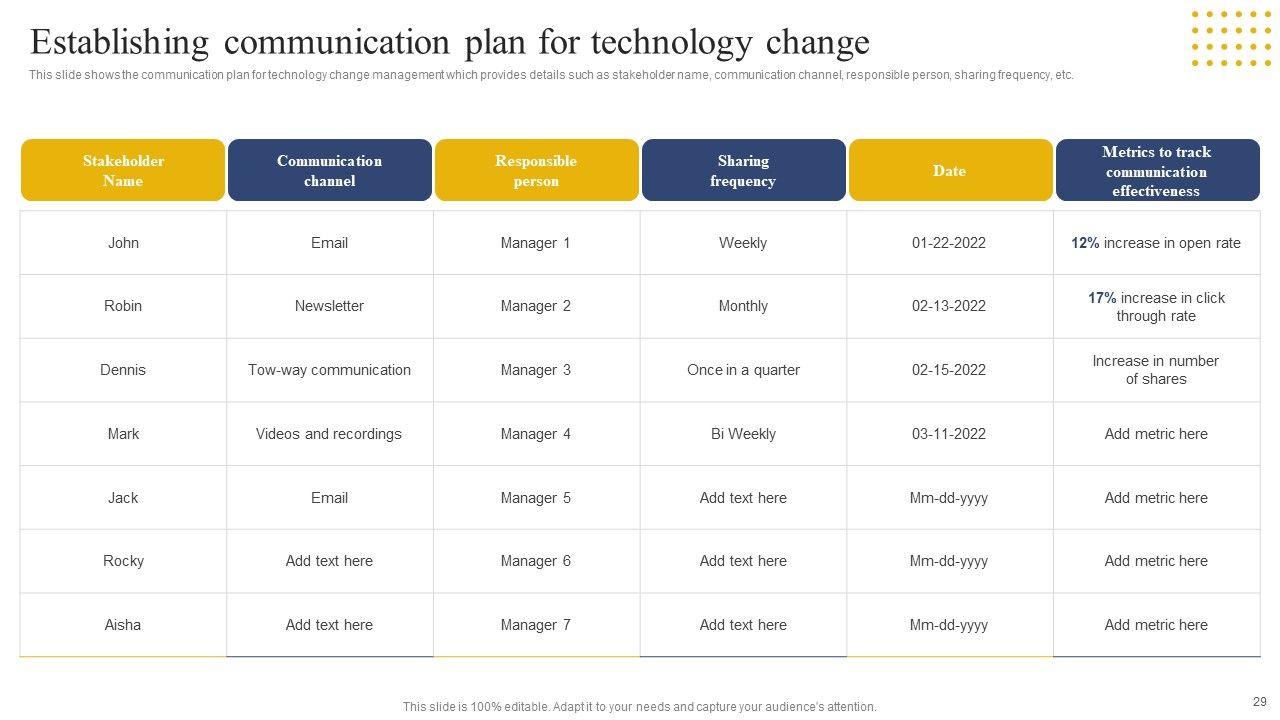 Establishing communication plan for technology change

This slide shows the communication plan for technology change management which provides details such as stakeholder name, communication channel, responsible person, sharing frequency, etc.

| Stakeholder Name | Communication channel | Responsible person | Sharing frequency | Date | Metrics to track communication effectiveness |
|---|---|---|---|---|---|
| John | Email | Manager 1 | Weekly | 01-22-2022 | 12% increase in open rate |
| Robin | Newsletter | Manager 2 | Monthly | 02-13-2022 | 17% increase in click through rate |
| Dennis | Tow-way communication | Manager 3 | Once in a quarter | 02-15-2022 | Increase in number of shares |
| Mark | Videos and recordings | Manager 4 | Bi Weekly | 03-11-2022 | Add metric here |
| Jack | Email | Manager 5 | Add text here | Mm-dd-yyyy | Add metric here |
| Rocky | Add text here | Manager 6 | Add text here | Mm-dd-yyyy | Add metric here |
| Aisha | Add text here | Manager 7 | Add text here | Mm-dd-yyyy | Add metric here |

This slide is 100% editable. Adapt it to your needs and capture your audience's attention.

29